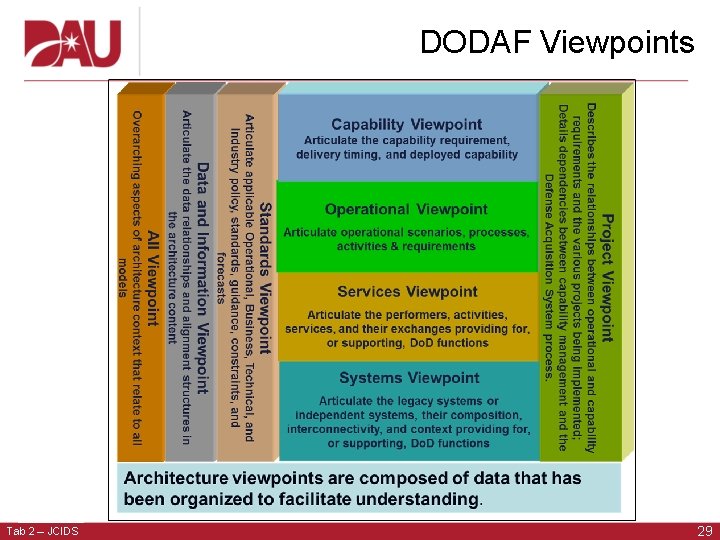 DAU

DODAF Viewpoints

All Viewpoint
Overarching aspects of architecture context that relate to all models

Data and Information Viewpoint
Articulate the data relationships and alignment structures in the architecture content

Standards Viewpoint
Articulate applicable Operational, Business, Technical, and Industry policy, standards, guidance, constraints, and forecasts

Capability Viewpoint
Articulate the capability requirement, delivery timing, and deployed capability

Operational Viewpoint
Articulate operational scenarios, processes, activities & requirements

Services Viewpoint
Articulate the performers, activities, services, and their exchanges providing for, or supporting, DoD functions

Systems Viewpoint
Articulate the legacy systems or independent systems, their composition, interconnectivity, and context providing for, or supporting, DoD functions

Project Viewpoint
Describes the relationships between operational and capability requirements and the various projects being implemented; Details dependencies between capability management and the Defense Acquisition System process.

Architecture viewpoints are composed of data that has been organized to facilitate understanding.

Tab 2 – JCIDS

29